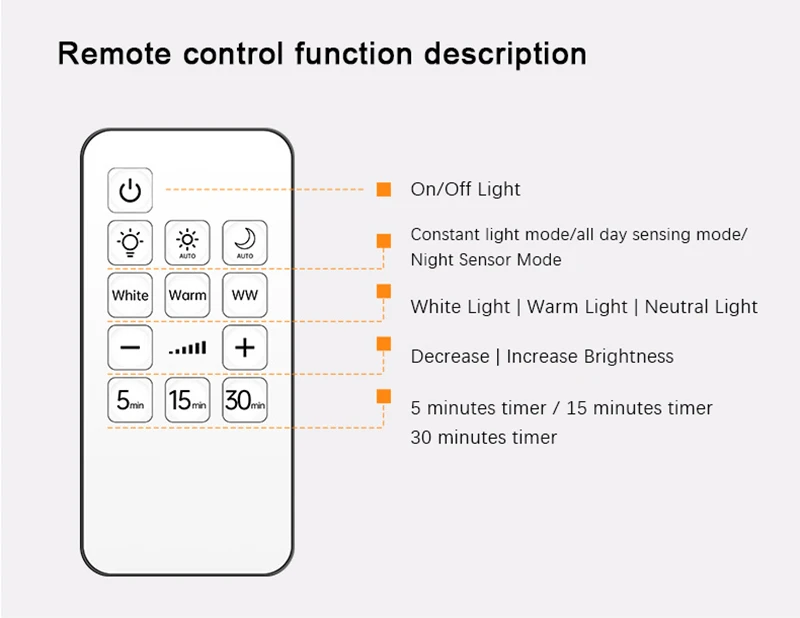 Remote control function description

AUTO AUTO

White Warm WW

− +

5min 15min 30min

On/Off Light

Constant light mode/all day sensing mode/ Night Sensor Mode

White Light | Warm Light | Neutral Light

Decrease | Increase Brightness

5 minutes timer / 15 minutes timer
30 minutes timer